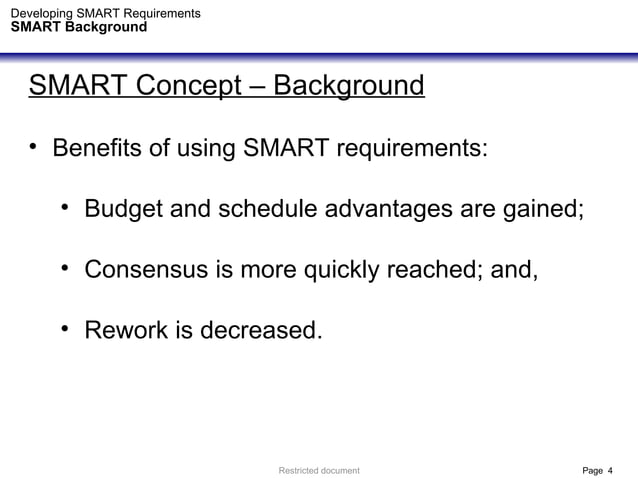 Developing SMART Requirements
SMART Background

SMART Concept – Background

• Benefits of using SMART requirements:

• Budget and schedule advantages are gained;

• Consensus is more quickly reached; and,

• Rework is decreased.

Restricted document

Page 4